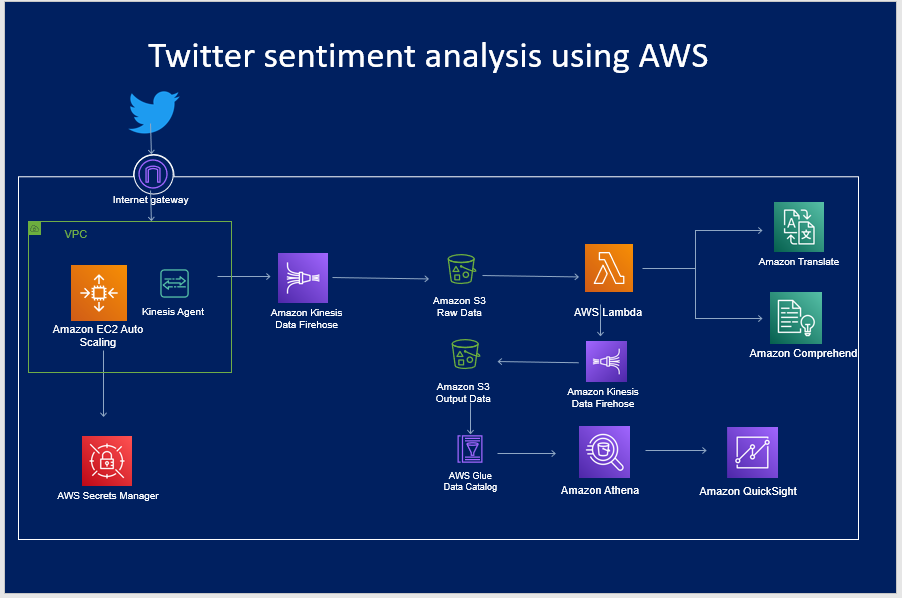 Twitter sentiment analysis using AWS

Internet gateway

VPC

Amazon EC2 Auto Scaling

Kinesis Agent

Amazon Kinesis Data Firehose

Amazon S3 Raw Data

AWS Lambda

Amazon Translate

Amazon Comprehend

Amazon S3 Output Data

Amazon Kinesis Data Firehose

AWS Secrets Manager

AWS Glue Data Catalog

Amazon Athena

Amazon QuickSight